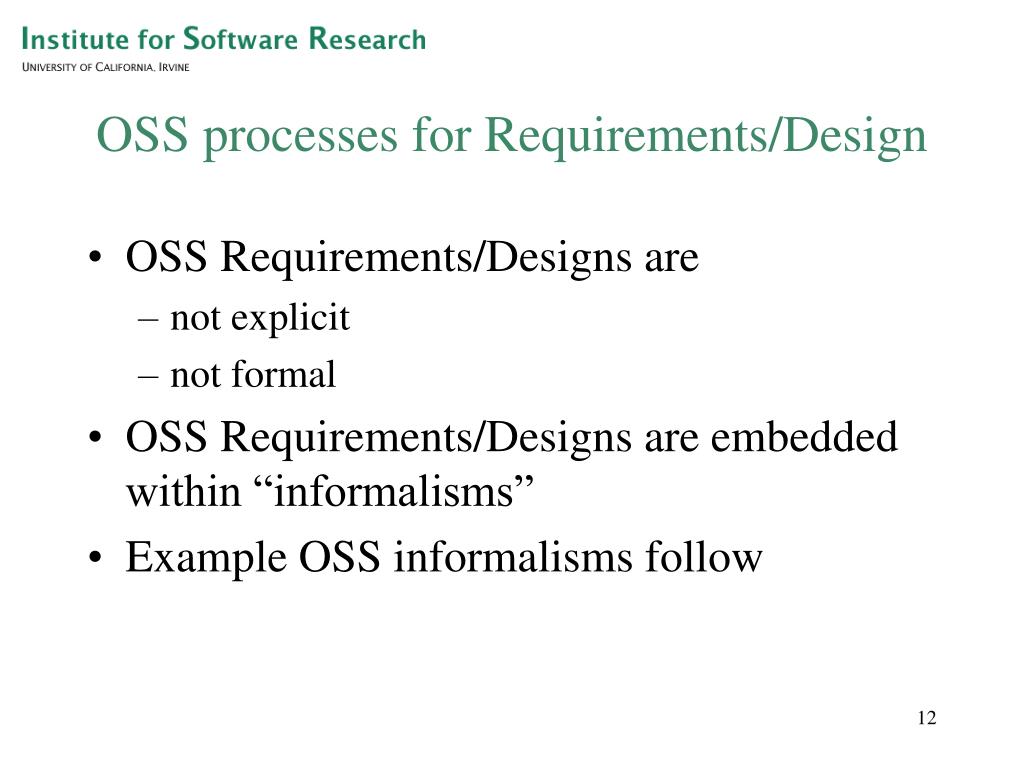 Institute for Software Research
University of California, Irvine

OSS processes for Requirements/Design

• OSS Requirements/Designs are
– not explicit
– not formal
• OSS Requirements/Designs are embedded within “informalisms”
• Example OSS informalisms follow

12